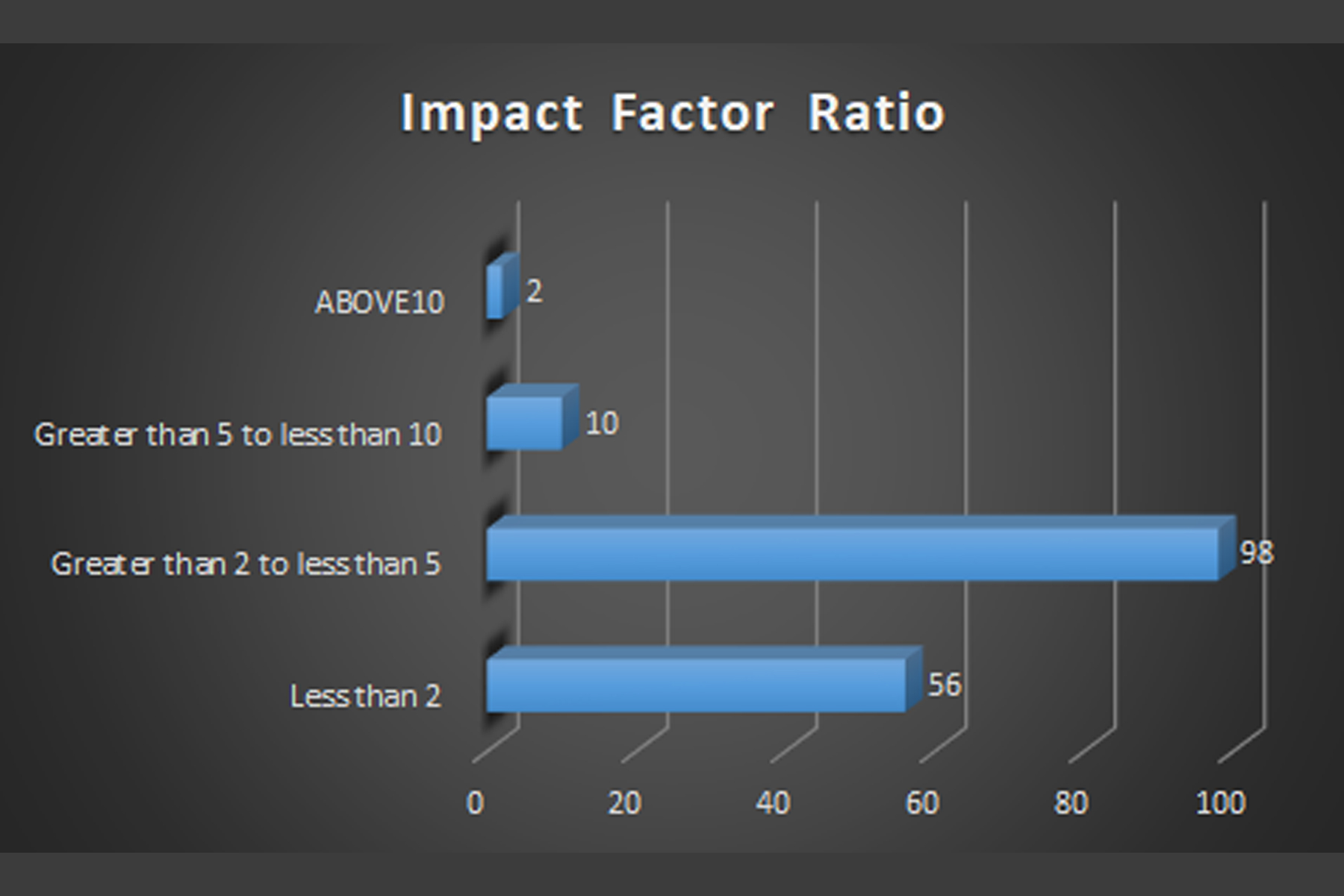 Impact Factor Ratio

ABOVE10
2

Greater than 5 to less than 10
10

Greater than 2 to less than 5
98

Less than 2
56

0
20
40
60
80
100